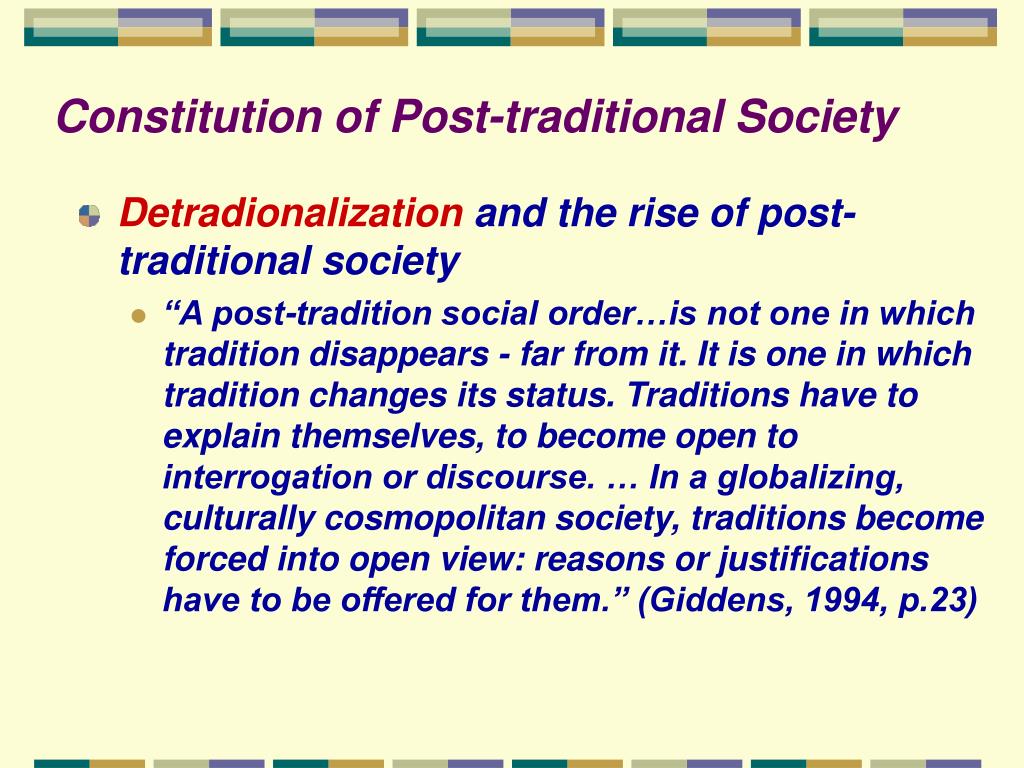 Constitution of Post-traditional Society

Detradionalization and the rise of post-traditional society

“A post-tradition social order…is not one in which tradition disappears - far from it. It is one in which tradition changes its status. Traditions have to explain themselves, to become open to interrogation or discourse. … In a globalizing, culturally cosmopolitan society, traditions become forced into open view: reasons or justifications have to be offered for them.” (Giddens, 1994, p.23)